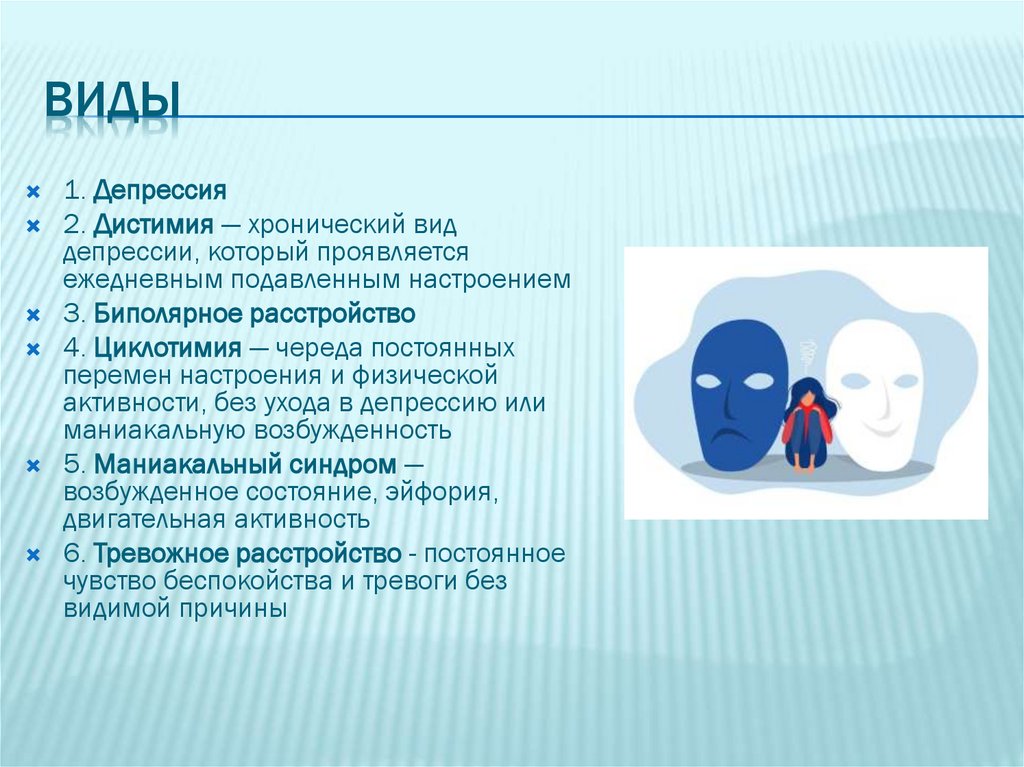 ВИДЫ

1. Депрессия

2. Дистимия — хронический вид депрессии, который проявляется ежедневным подавленным настроением

3. Биполярное расстройство

4. Циклотимия — череда постоянных перемен настроения и физической активности, без ухода в депрессию или маниакальную возбужденность

5. Маниакальный синдром — возбужденное состояние, эйфория, двигательная активность

6. Тревожное расстройство - постоянное чувство беспокойства и тревоги без видимой причины